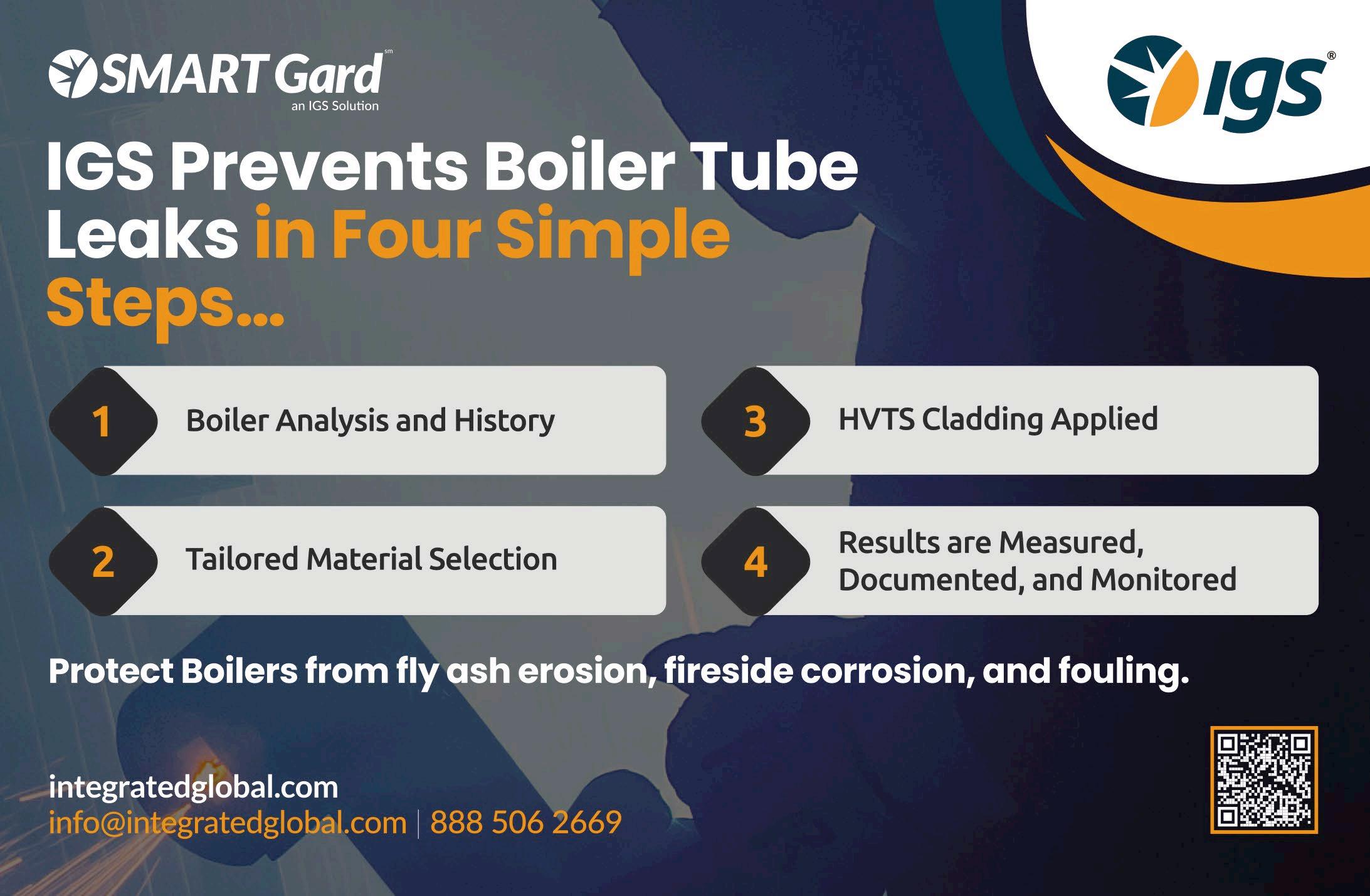 SMART Gard℠
an IGS Solution

IGS®

IGS Prevents Boiler Tube Leaks in Four Simple Steps...

1 Boiler Analysis and History

2 Tailored Material Selection

3 HVTS Cladding Applied

4 Results are Measured, Documented, and Monitored

Protect Boilers from fly ash erosion, fireside corrosion, and fouling.

integratedglobal.com
info@integratedglobal.com | 888 506 2669